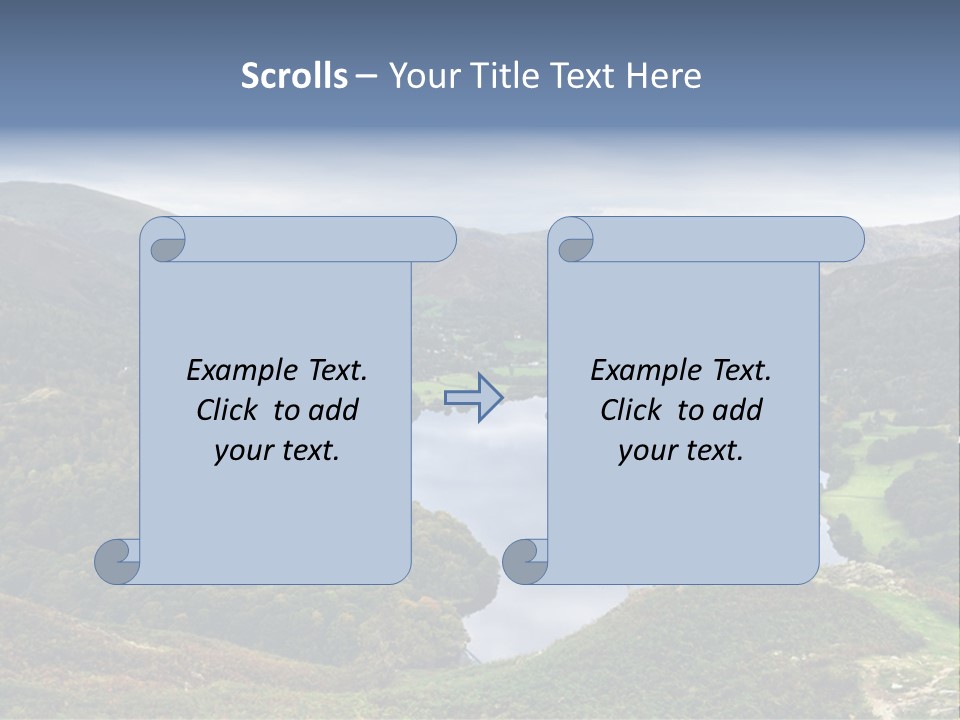 Scrolls – Your Title Text Here

Example Text. Click to add your text.

Example Text. Click to add your text.